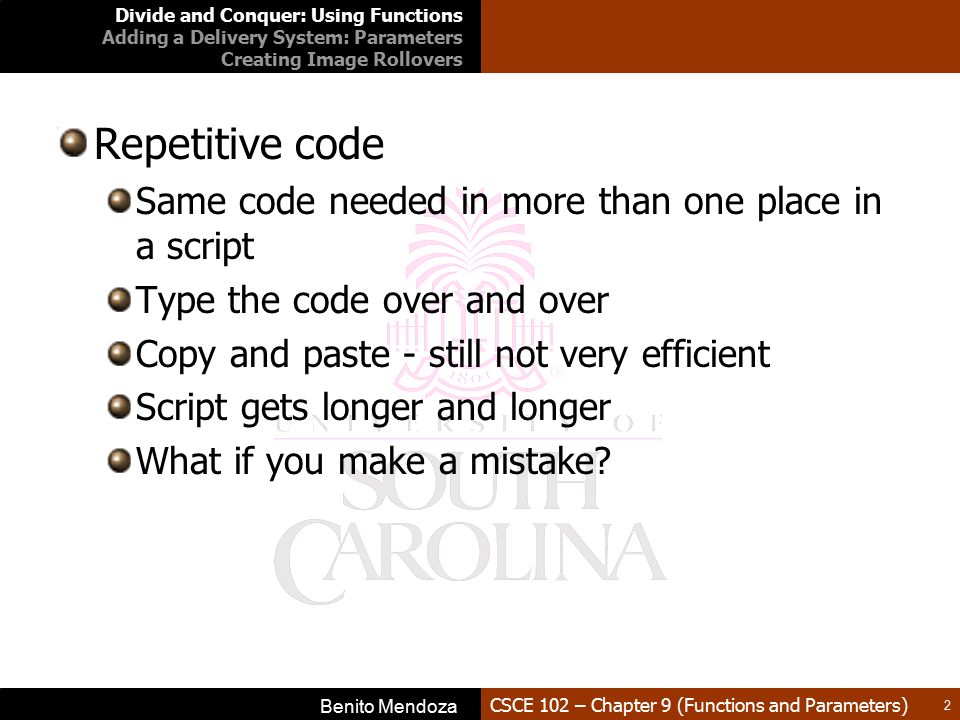 Divide and Conquer: Using Functions
Adding a Delivery System: Parameters
Creating Image Rollovers

Repetitive code

Same code needed in more than one place in a script

Type the code over and over

Copy and paste - still not very efficient

Script gets longer and longer

What if you make a mistake?

1801

UNIVERSITY OF
SOUTH
CAROLINA

Benito Mendoza

CSCE 102 – Chapter 9 (Functions and Parameters)

2